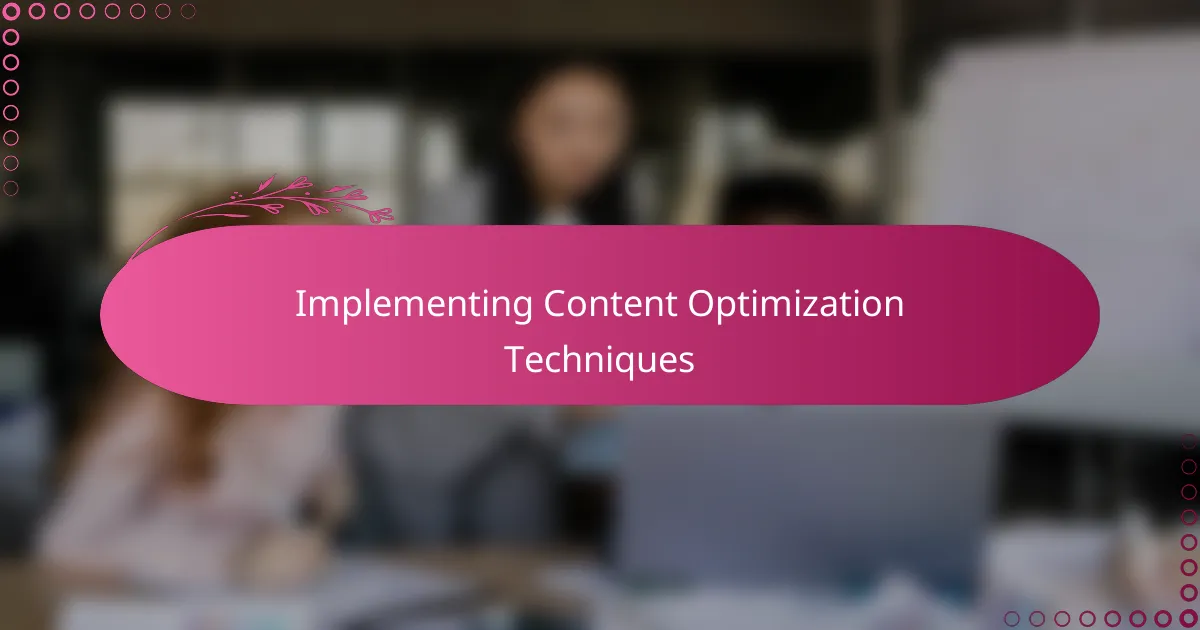 Implementing Content Optimization Techniques